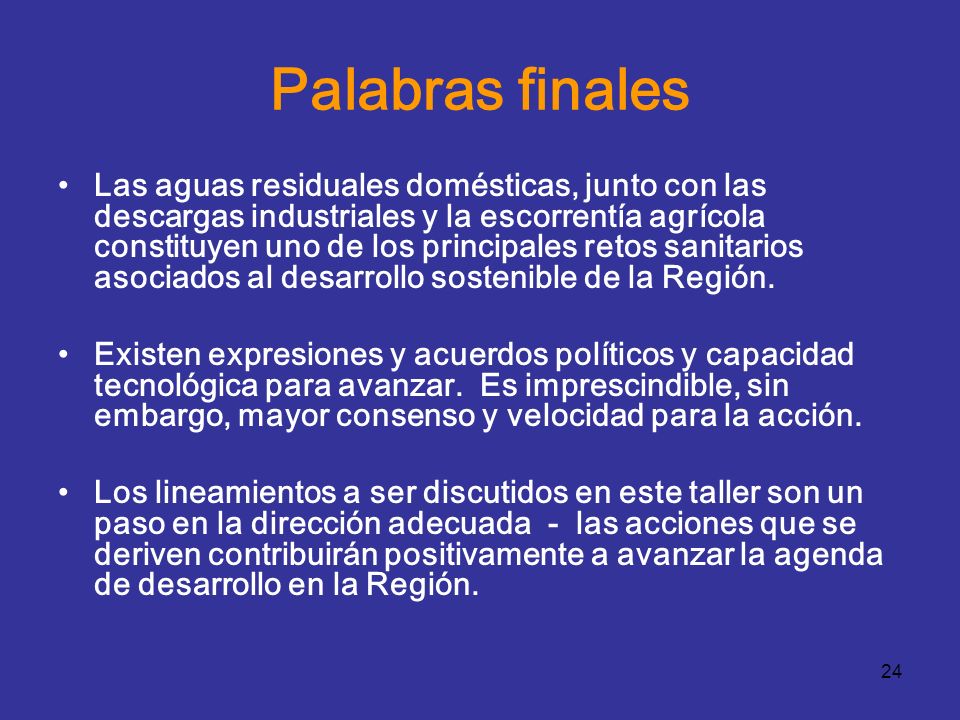 Palabras finales

• Las aguas residuales domésticas, junto con las descargas industriales y la escorrentía agrícola constituyen uno de los principales retos sanitarios asociados al desarrollo sostenible de la Región.

• Existen expresiones y acuerdos políticos y capacidad tecnológica para avanzar. Es imprescindible, sin embargo, mayor consenso y velocidad para la acción.

• Los lineamientos a ser discutidos en este taller son un paso en la dirección adecuada - las acciones que se deriven contribuirán positivamente a avanzar la agenda de desarrollo en la Región.

24